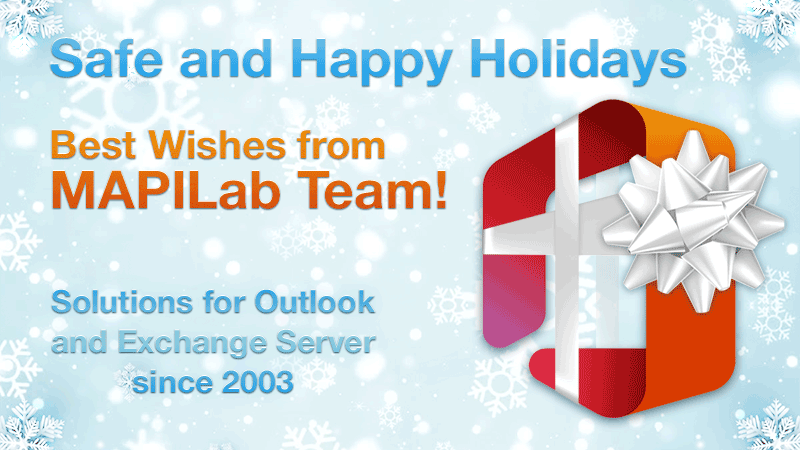 Safe and Happy Holidays

Best Wishes from MAPILab Team!

Solutions for Outlook and Exchange Server since 2003